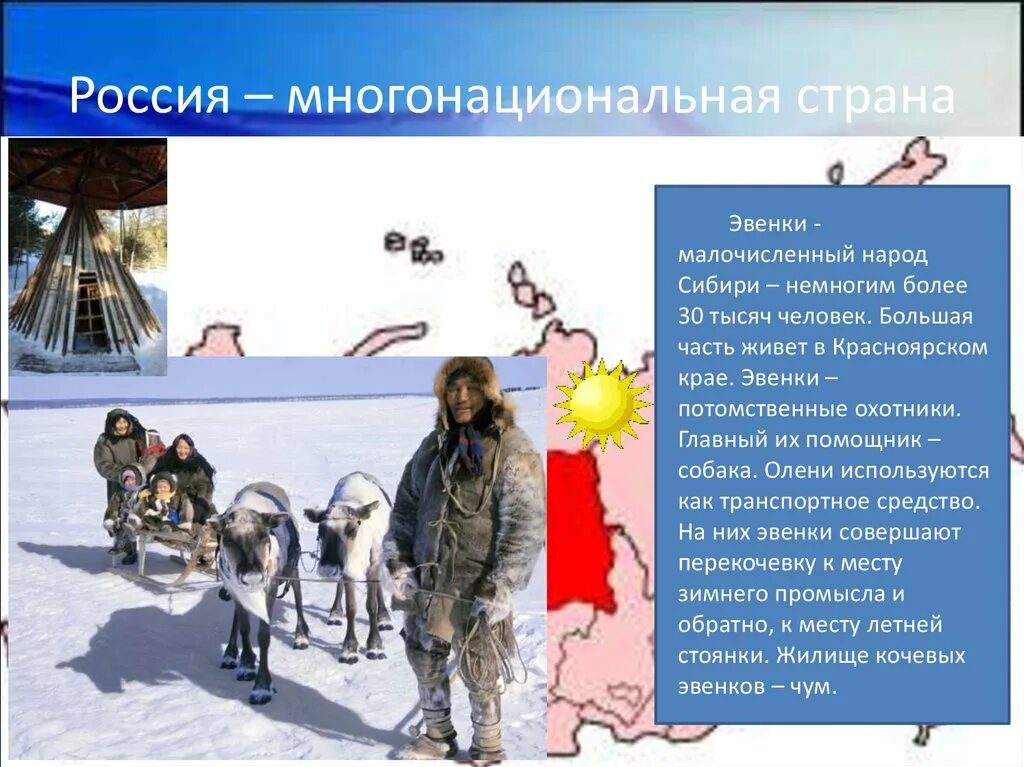 Россия – многонациональная страна

Эвенки - малочисленный народ Сибири – немногим более 30 тысяч человек. Большая часть живет в Красноярском крае. Эвенки – потомственные охотники. Главный их помощник – собака. Олени используются как транспортное средство. На них эвенки совершают перекочевку к месту зимнего промысла и обратно, к месту летней стоянки. Жилище кочевых эвенков – чум.